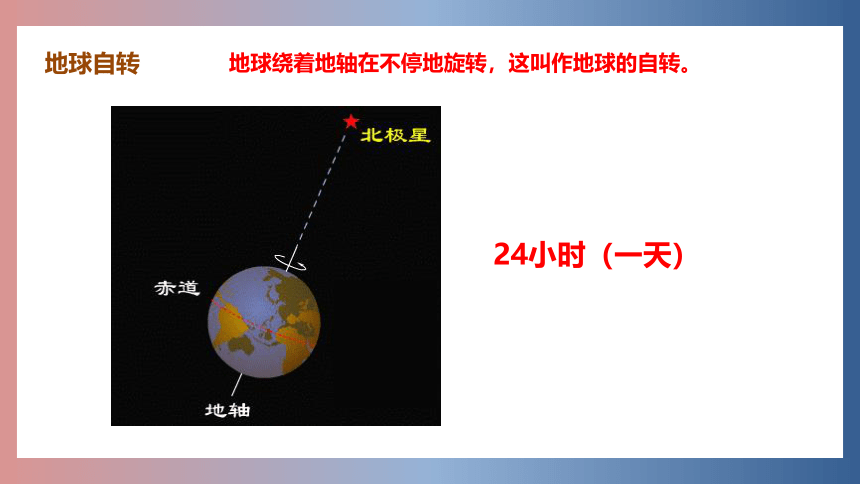 地球自转

地球绕着地轴在不停地旋转，这叫作地球的自转。

北极星

赤道

地轴

24小时（一天）